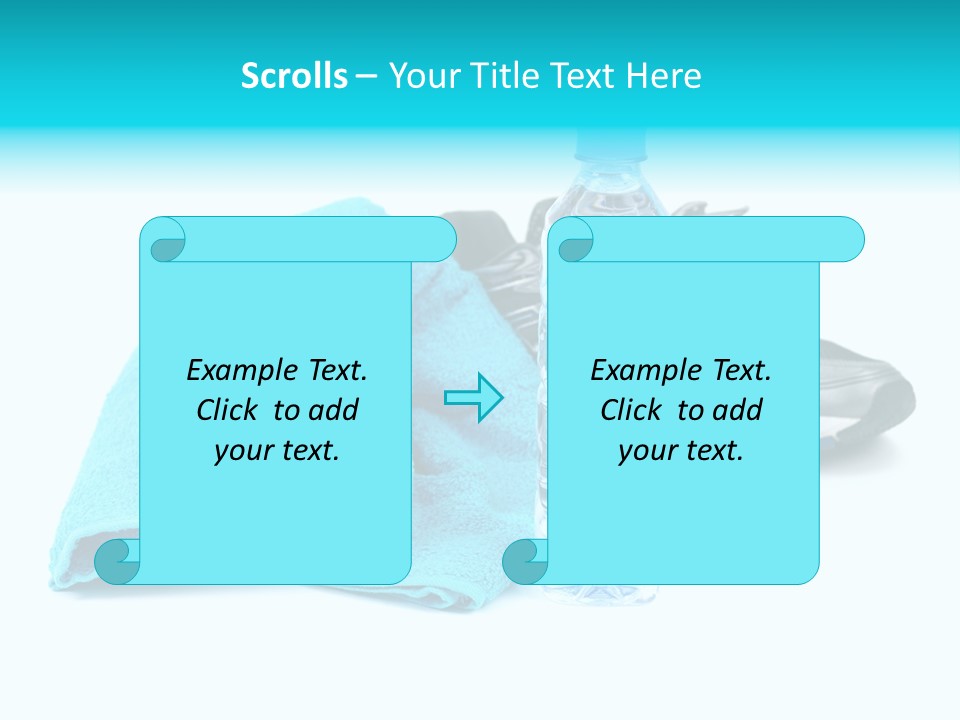 Scrolls – Your Title Text Here

Example Text. Click to add your text.

Example Text. Click to add your text.